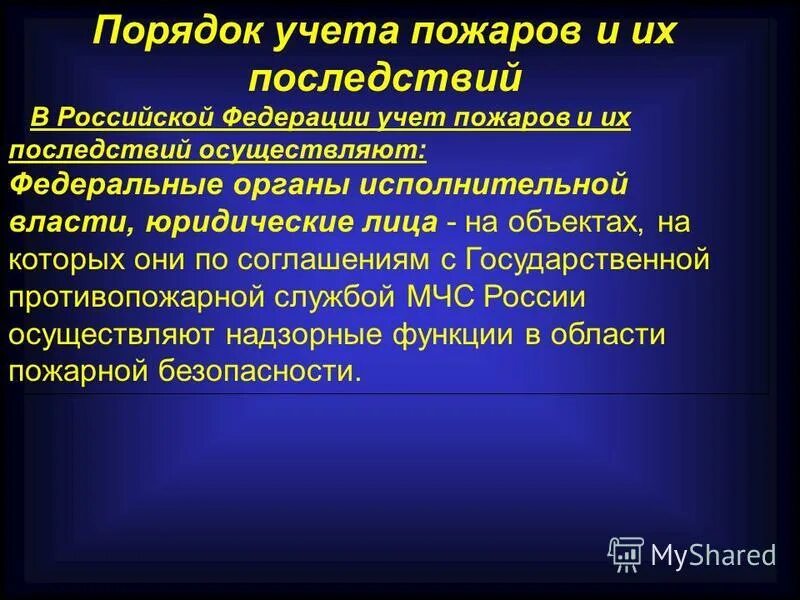 Порядок учета пожаров и их последствий

В Российской Федерации учет пожаров и их последствий осуществляют:

Федеральные органы исполнительной власти, юридические лица - на объектах, на которых они по соглашениям с Государственной противопожарной службой МЧС России осуществляют надзорные функции в области пожарной безопасности.

MyShared